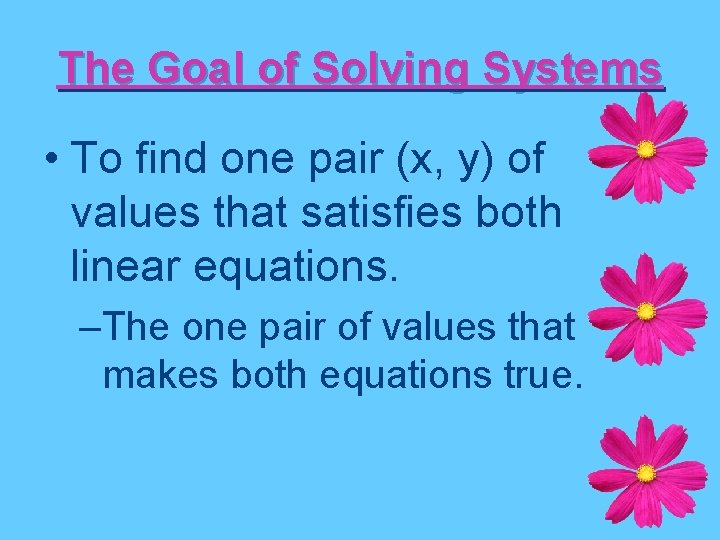 The Goal of Solving Systems

• To find one pair (x, y) of values that satisfies both linear equations.

–The one pair of values that makes both equations true.